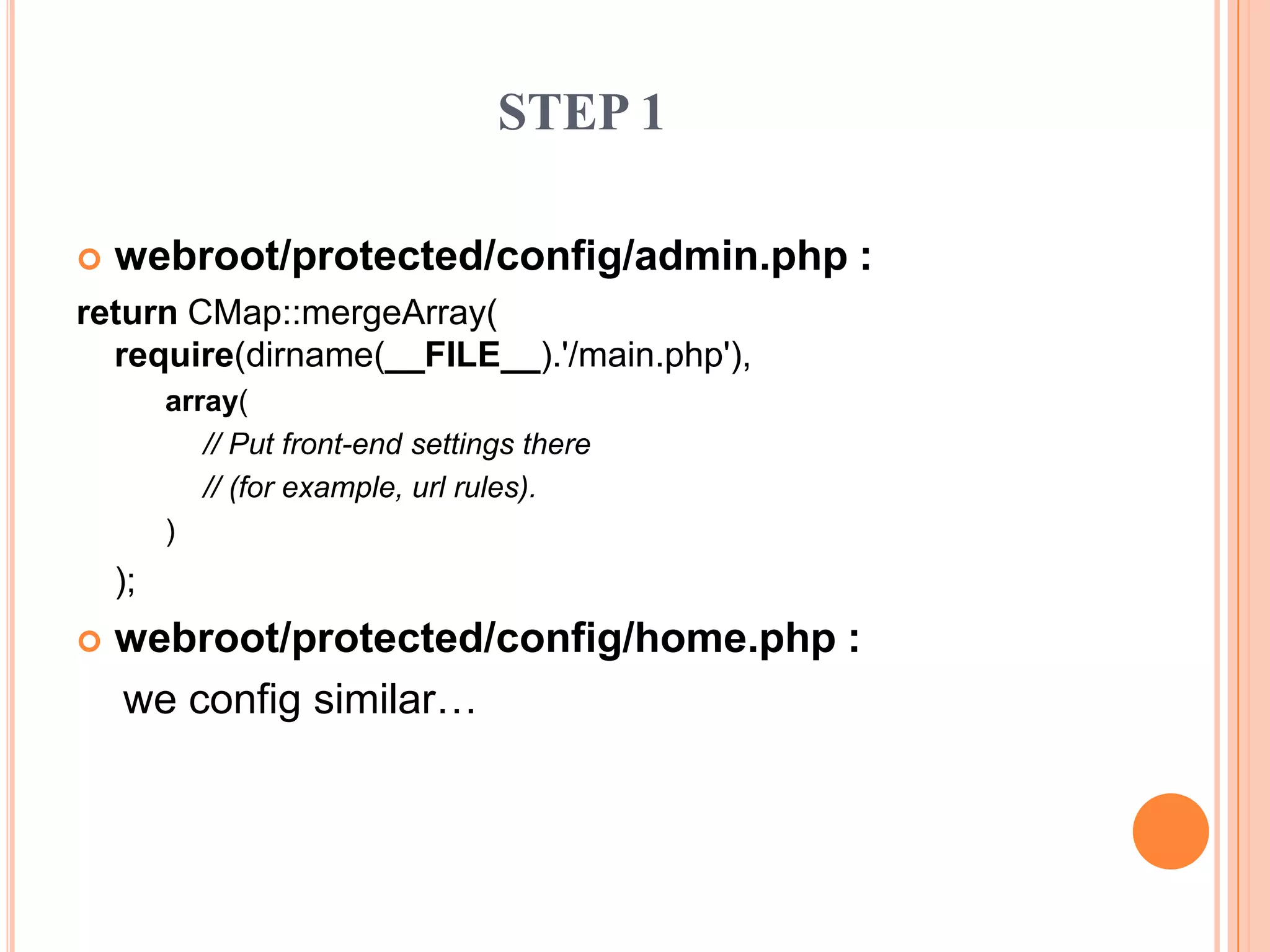 STEP 1

webroot/protected/config/admin.php :

return CMap::mergeArray(
require(dirname(__FILE__).'/main.php'),
array(
// Put front-end settings there
// (for example, url rules).
)
);

webroot/protected/config/home.php :

we config similar…